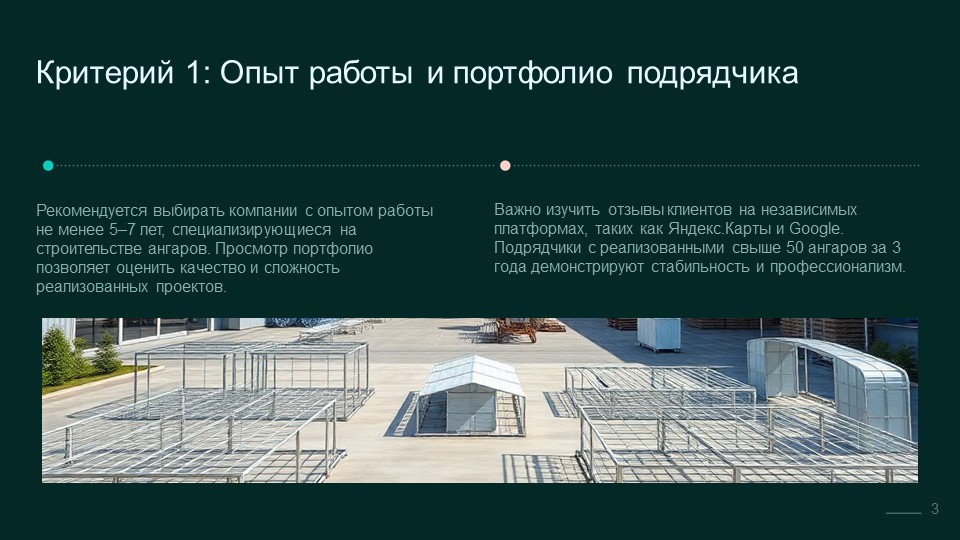 Критерий 1: Опыт работы и портфолио подрядчика

Рекомендуется выбирать компании с опытом работы не менее 5–7 лет, специализирующиеся на строительстве ангаров. Просмотр портфолио позволяет оценить качество и сложность реализованных проектов.

Важно изучить отзывы клиентов на независимых платформах, таких как Яндекс.Карты и Google. Подрядчики с реализованными свыше 50 ангаров за 3 года демонстрируют стабильность и профессионализм.

3